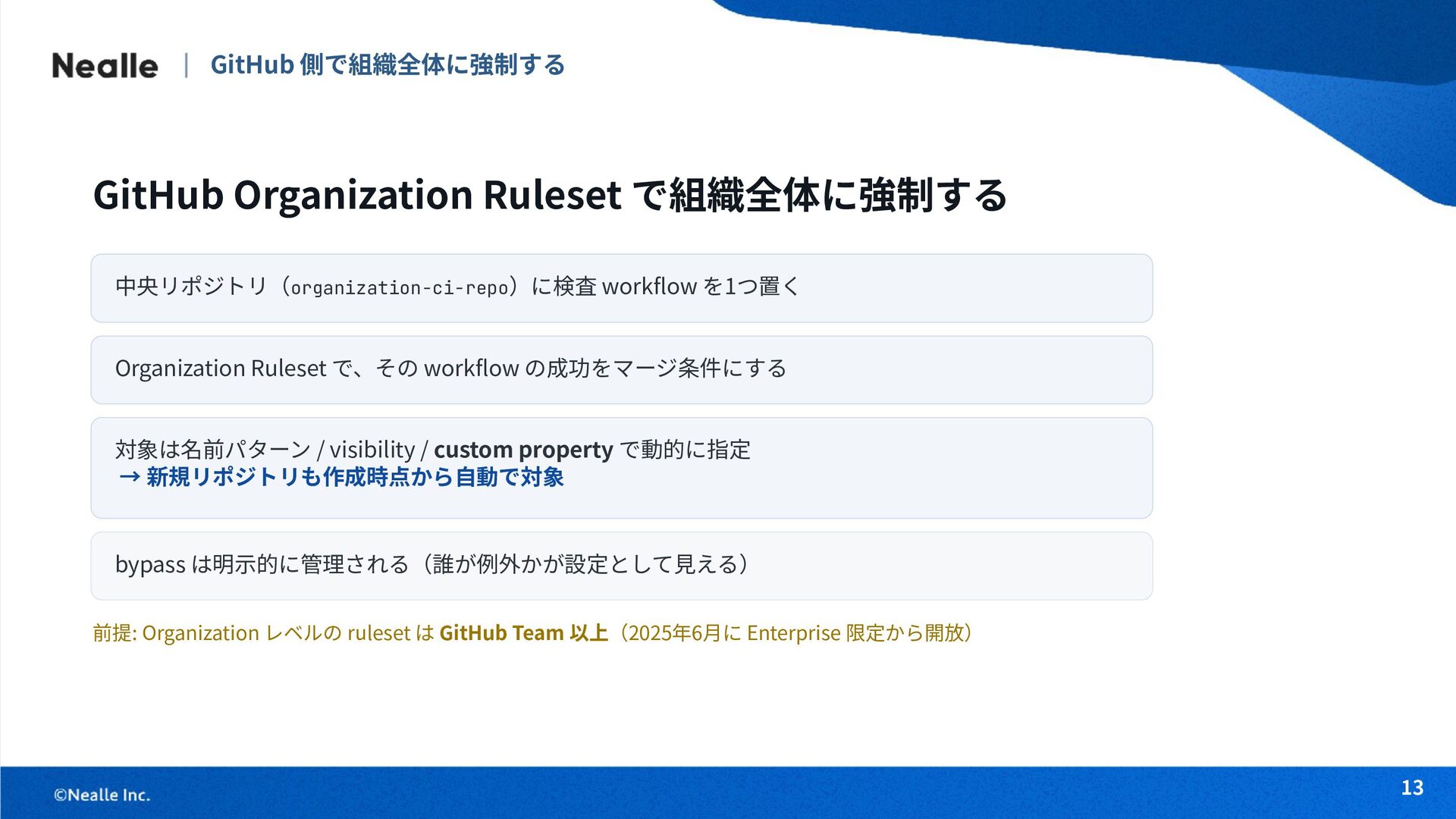 Nealle | GitHub 側で組織全体に強制する

GitHub Organization Ruleset で組織全体に強制する

中央リポジトリ（organization-ci-repo）に検査 workflow を1つ置く

Organization Ruleset で、その workflow の成功をマージ条件にする

対象は名前パターン / visibility / custom property で動的に指定
→ 新規リポジトリも作成時点から自動で対象

bypass は明示的に管理される（誰が例外かが設定として見える）

前提: Organization レベルの ruleset は GitHub Team 以上（2025年6月に Enterprise 限定から開放）

©Nealle Inc.

13